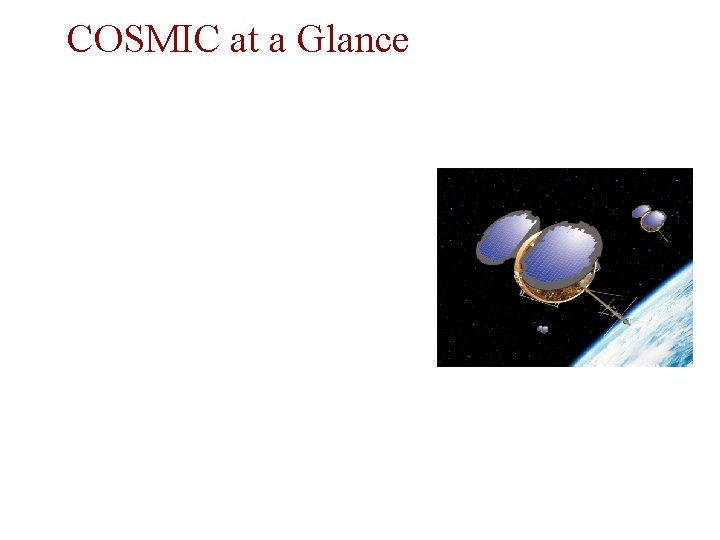 COSMIC at a Glance